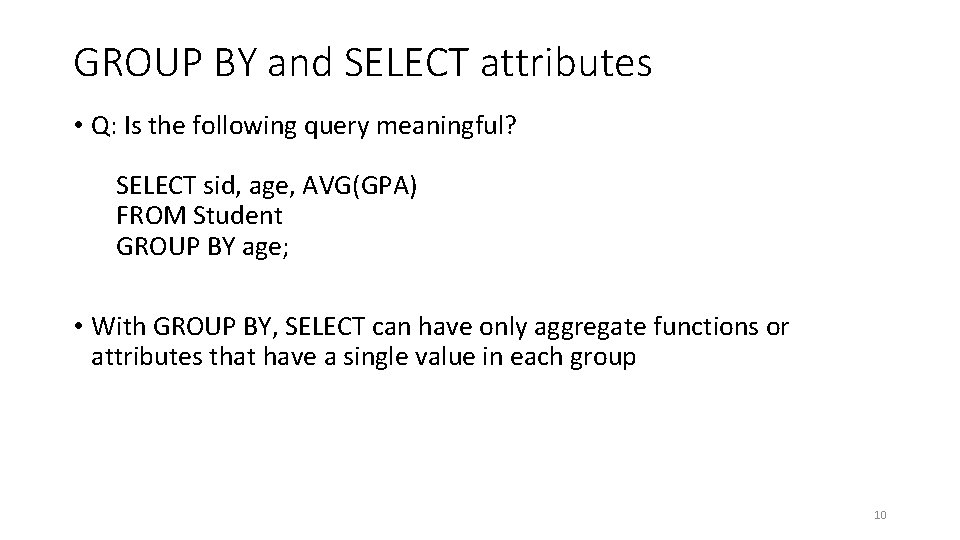 GROUP BY and SELECT attributes

• Q: Is the following query meaningful?

SELECT sid, age, AVG(GPA)
FROM Student
GROUP BY age;

• With GROUP BY, SELECT can have only aggregate functions or attributes that have a single value in each group

10